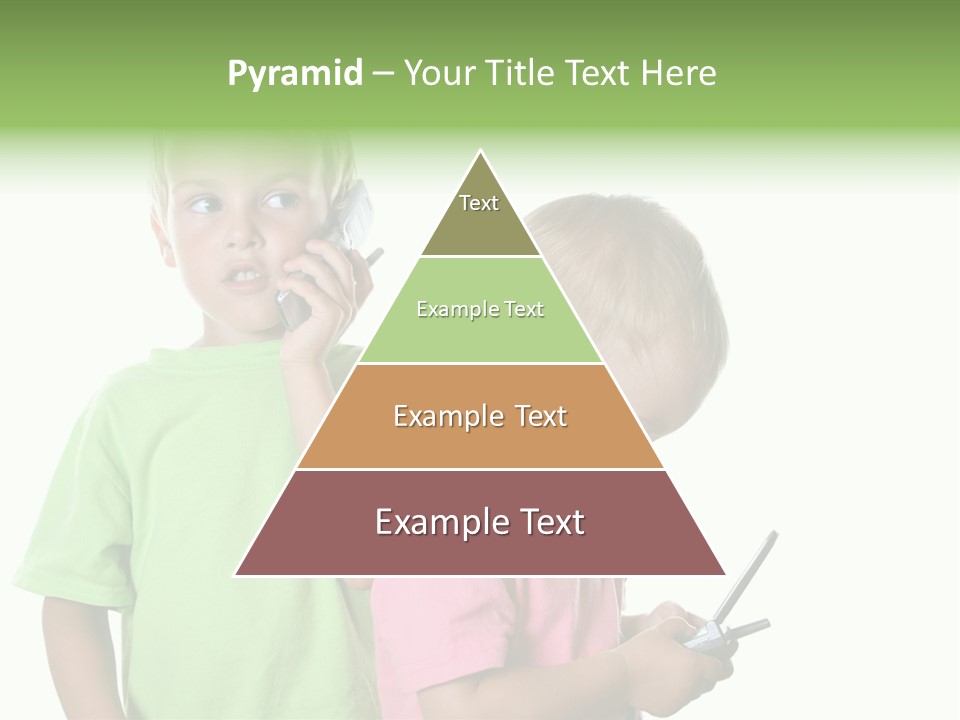 Pyramid – Your Title Text Here

Text

Example Text

Example Text

Example Text